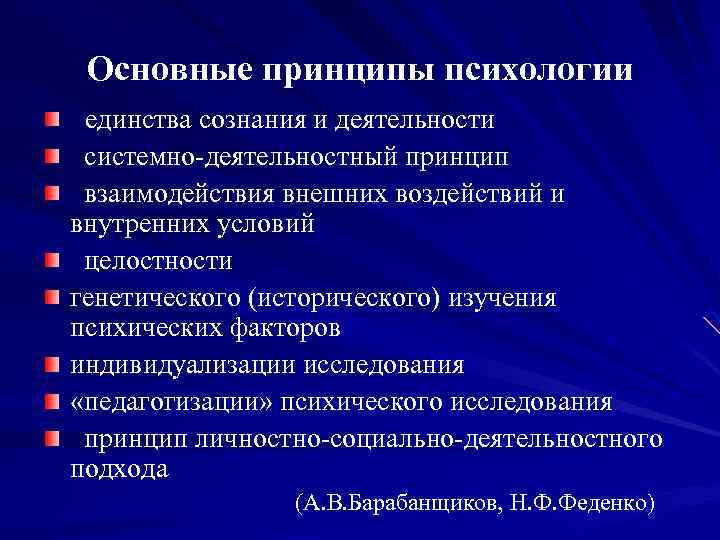 Основные принципы психологии

единства сознания и деятельности

системно-деятельностный принцип

взаимодействия внешних воздействий и внутренних условий

целостности

генетического (исторического) изучения психических факторов

индивидуализации исследования

«педагогизации» психического исследования

принцип личностно-социально-деятельностного подхода

(А.В.Барабанщиков, Н.Ф.Феденко)